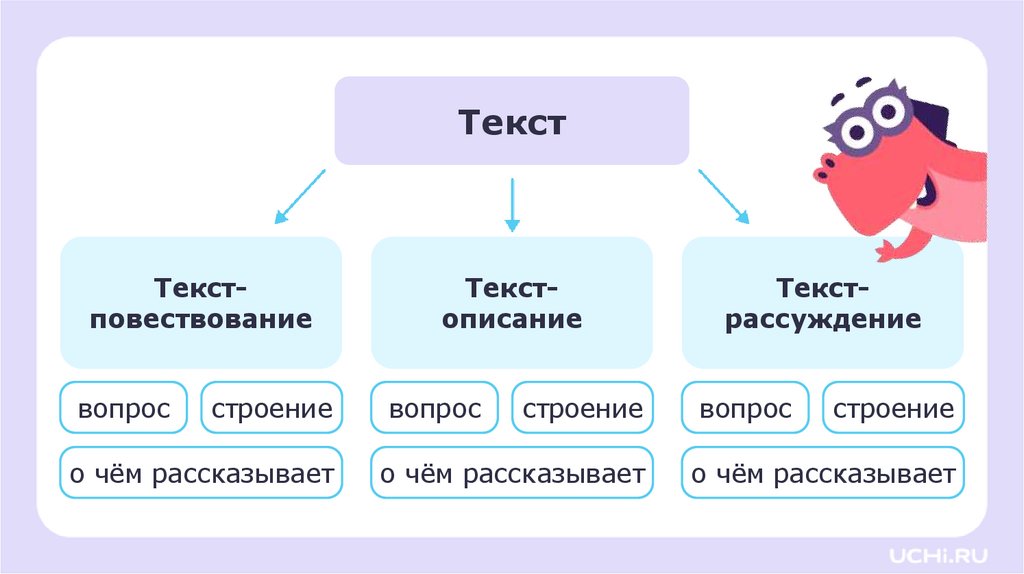 Текст

Текст-повествование

вопрос

строение

о чём рассказывает

Текст-описание

вопрос

строение

о чём рассказывает

Текст-рассуждение

вопрос

строение

о чём рассказывает

UCHi.RU